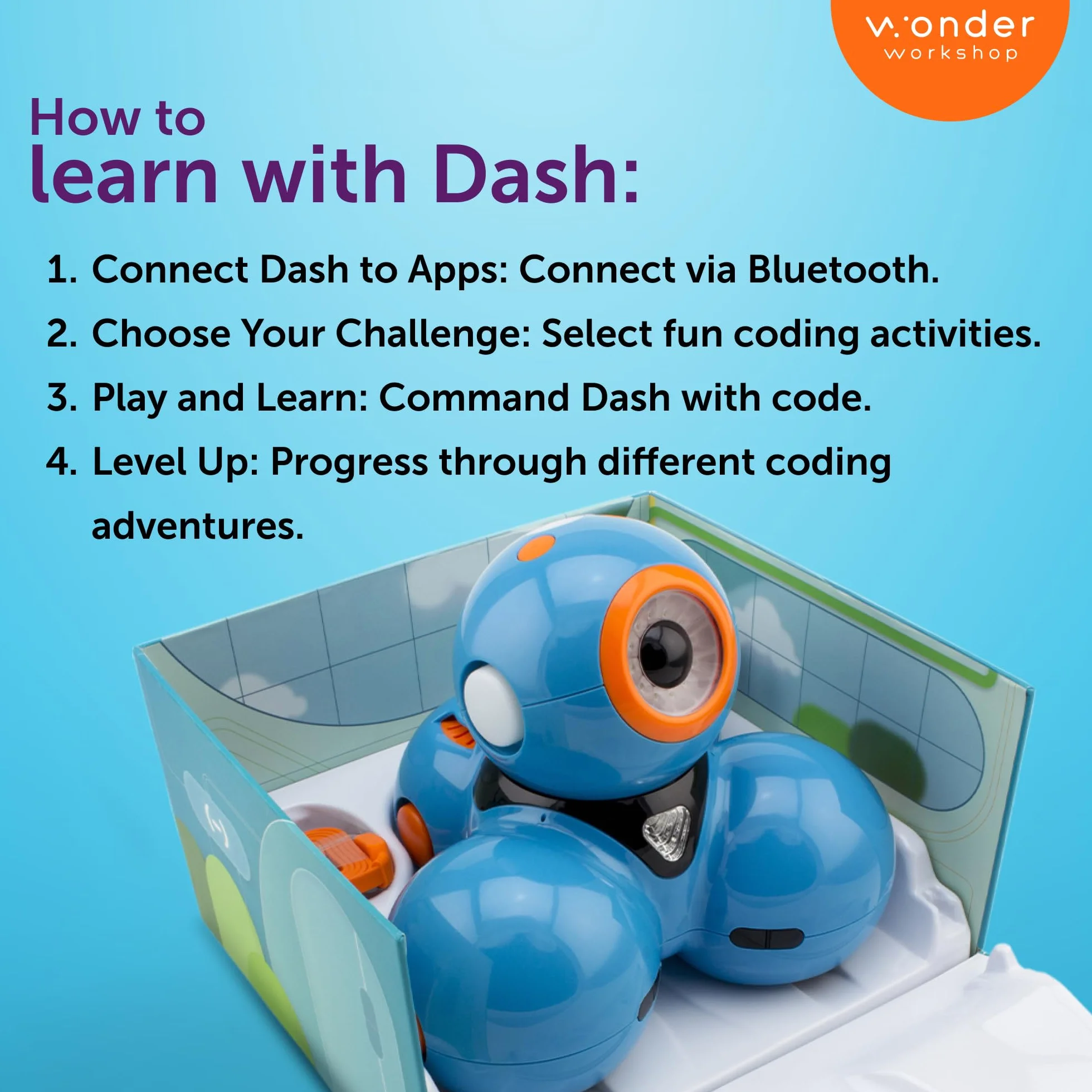 wonder
workshop

How to
learn with Dash:

1. Connect Dash to Apps: Connect via Bluetooth.
2. Choose Your Challenge: Select fun coding activities.
3. Play and Learn: Command Dash with code.
4. Level Up: Progress through different coding adventures.